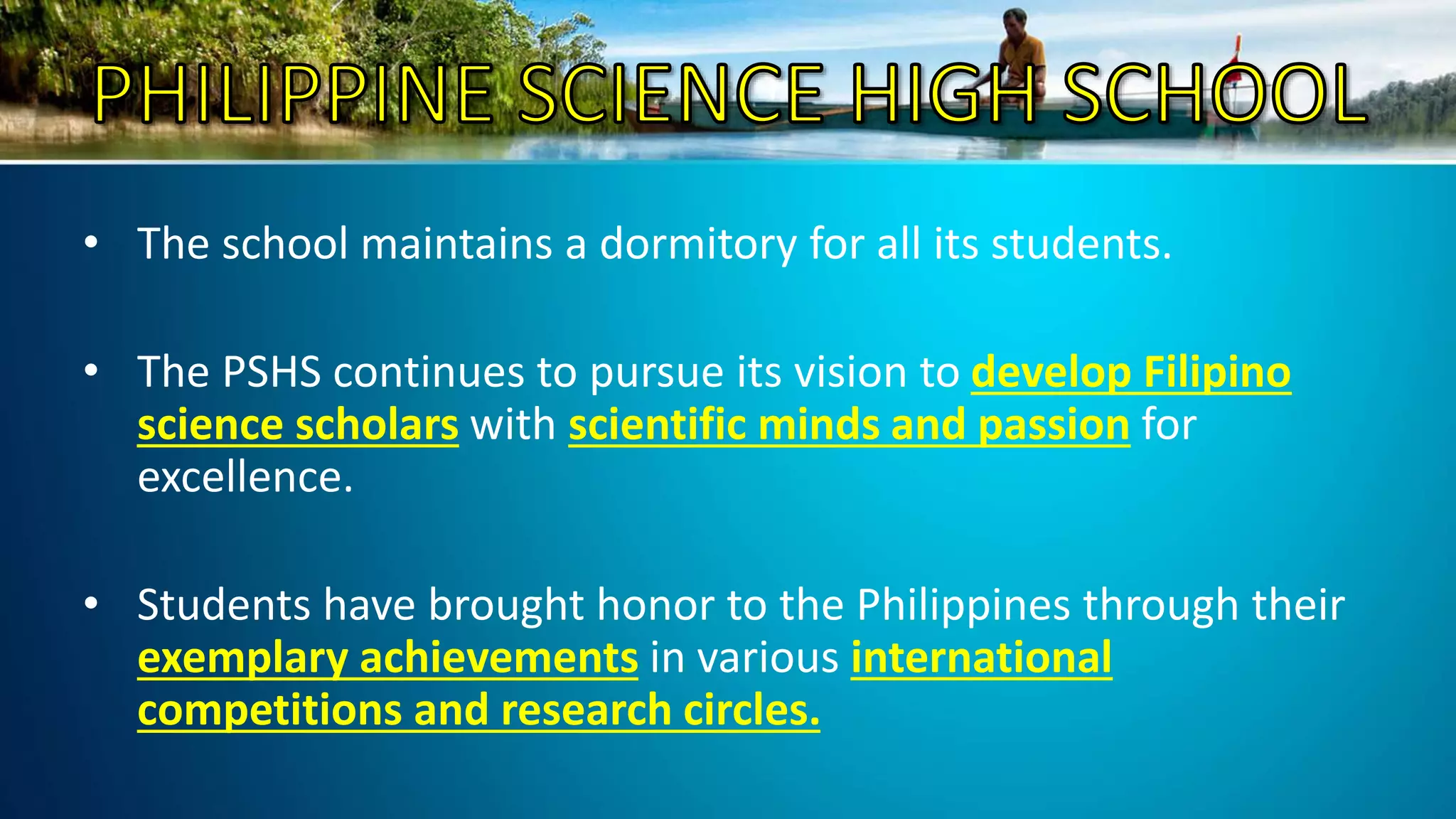 PHILIPPINE SCIENCE HIGH SCHOOL

• The school maintains a dormitory for all its students.

• The PSHS continues to pursue its vision to develop Filipino science scholars with scientific minds and passion for excellence.

• Students have brought honor to the Philippines through their exemplary achievements in various international competitions and research circles.